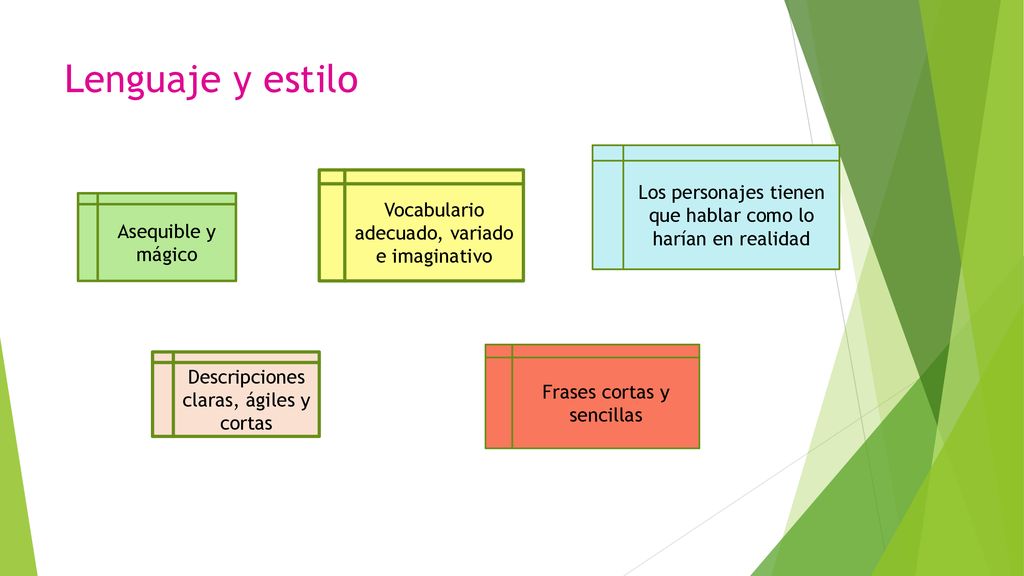 Lenguaje y estilo

Asequible y mágico

Vocabulario adecuado, variado e imaginativo

Los personajes tienen que hablar como lo harían en realidad

Descripciones claras, ágiles y cortas

Frases cortas y sencillas